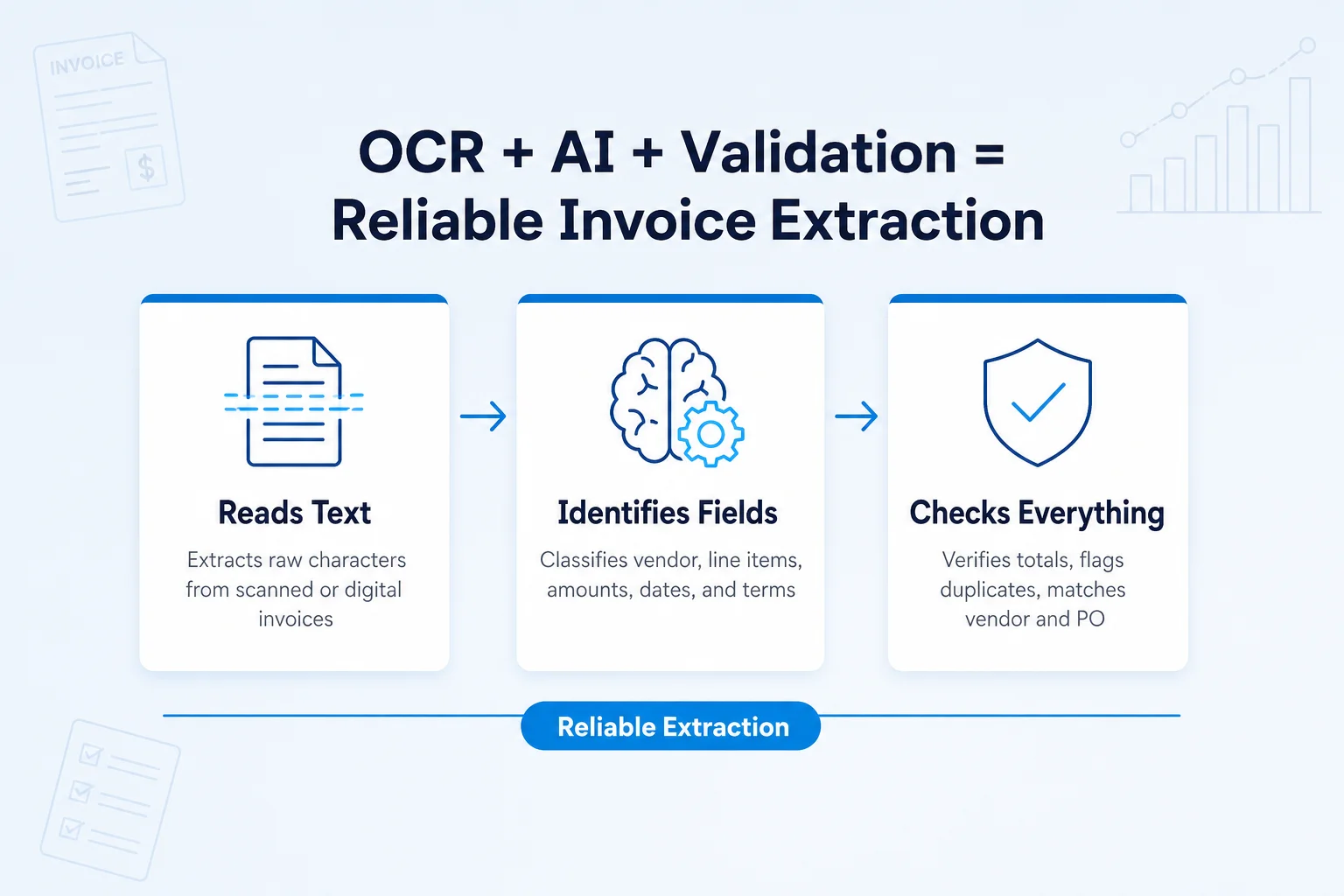 INVOICE

$

OCR + AI + Validation =
Reliable Invoice Extraction

Reads Text

Extracts raw characters from scanned or digital invoices

Identifies Fields

Classifies vendor, line items, amounts, dates, and terms

Checks Everything

Verifies totals, flags duplicates, matches vendor and PO

Reliable Extraction